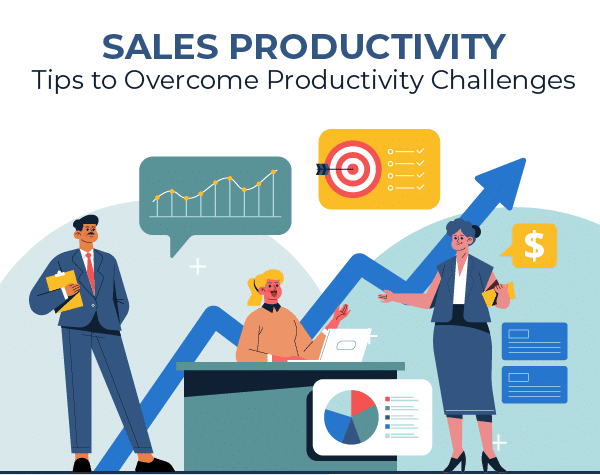 SALES PRODUCTIVITY
Tips to Overcome Productivity Challenges

$